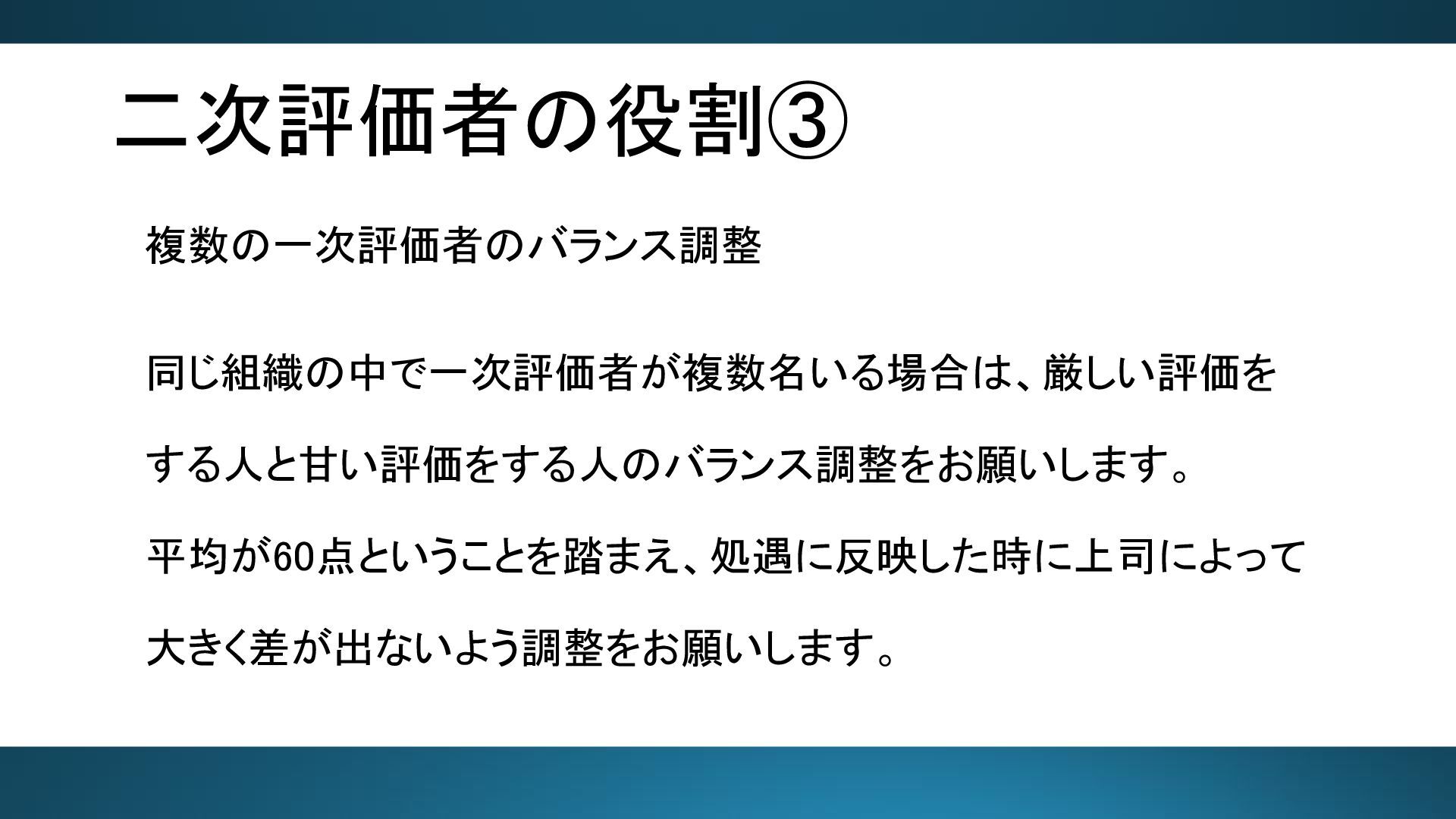 二次評価者の役割③

複数の一次評価者のバランス調整

同じ組織の中で一次評価者が複数名いる場合は、厳しい評価をする人と甘い評価をする人のバランス調整をお願いします。
平均が60点ということを踏まえ、処遇に反映した時に上司によって大きく差が出ないよう調整をお願いします。